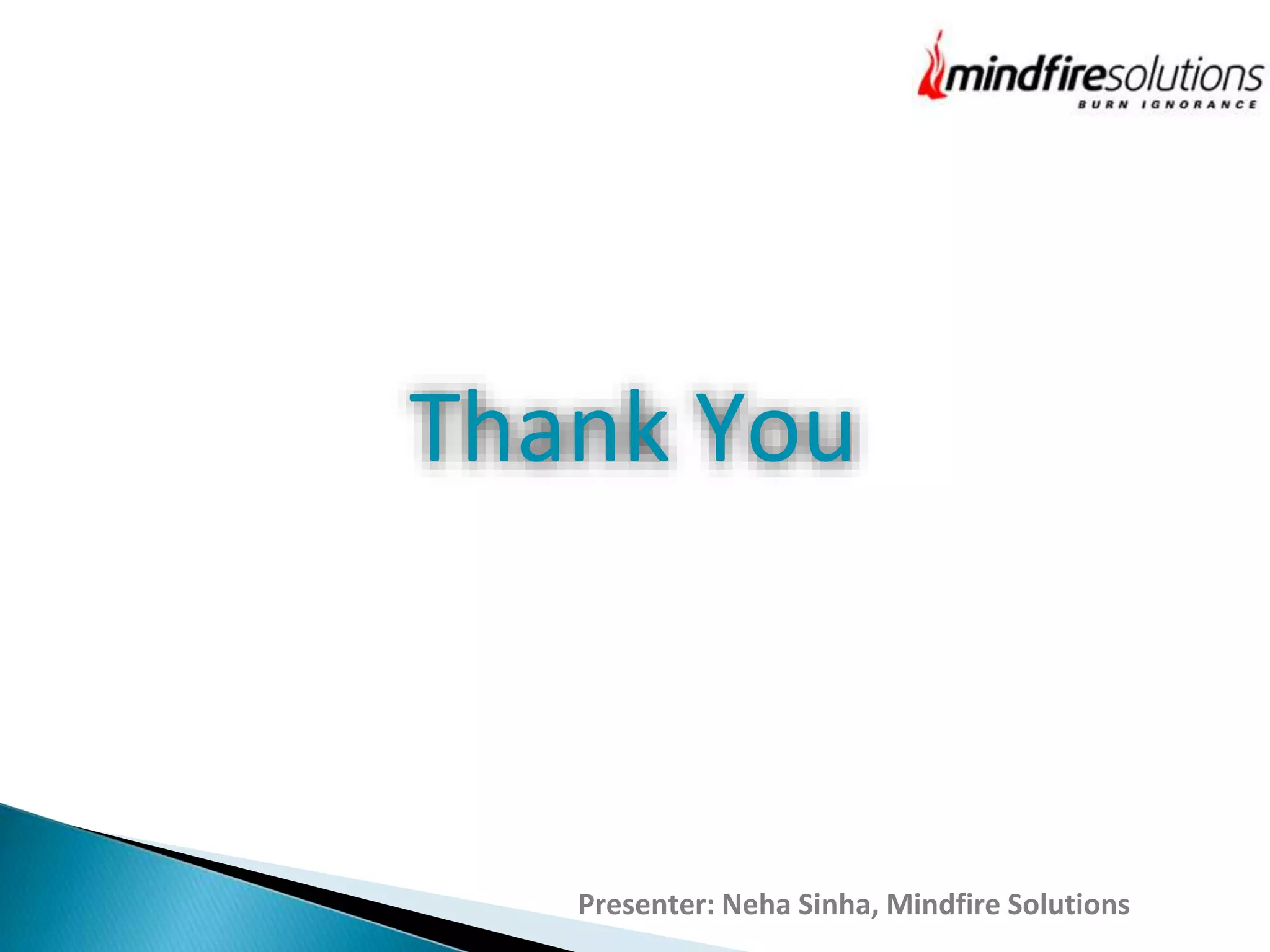 mindfiresolutions
BURN IGNORANCE

Thank You

Presenter: Neha Sinha, Mindfire Solutions